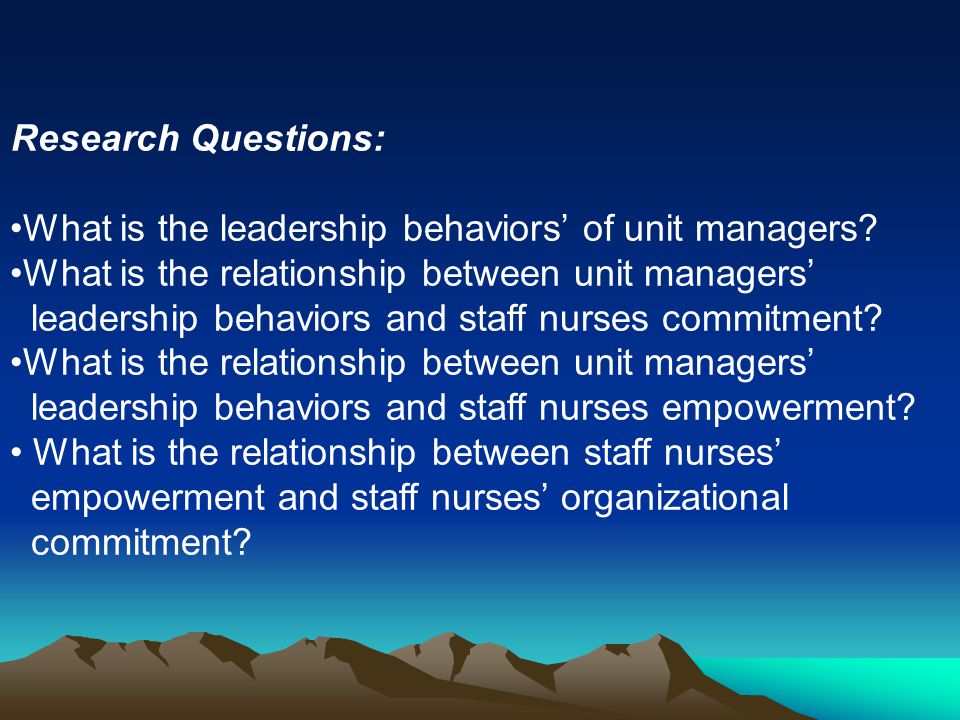 Research Questions:

•What is the leadership behaviors’ of unit managers?
•What is the relationship between unit managers’ leadership behaviors and staff nurses commitment?
•What is the relationship between unit managers’ leadership behaviors and staff nurses empowerment?
• What is the relationship between staff nurses’ empowerment and staff nurses’ organizational commitment?